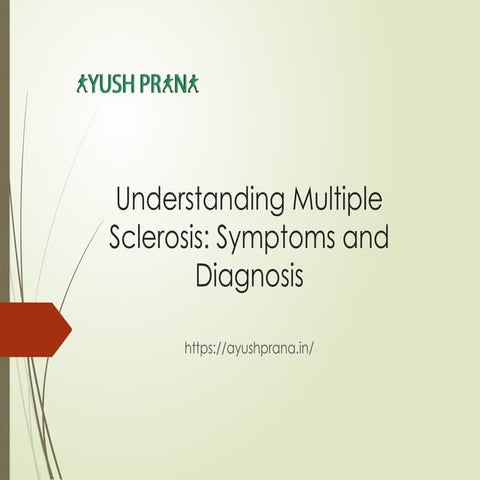 AYUSH PRANA

Understanding Multiple Sclerosis: Symptoms and Diagnosis

https://ayushprana.in/